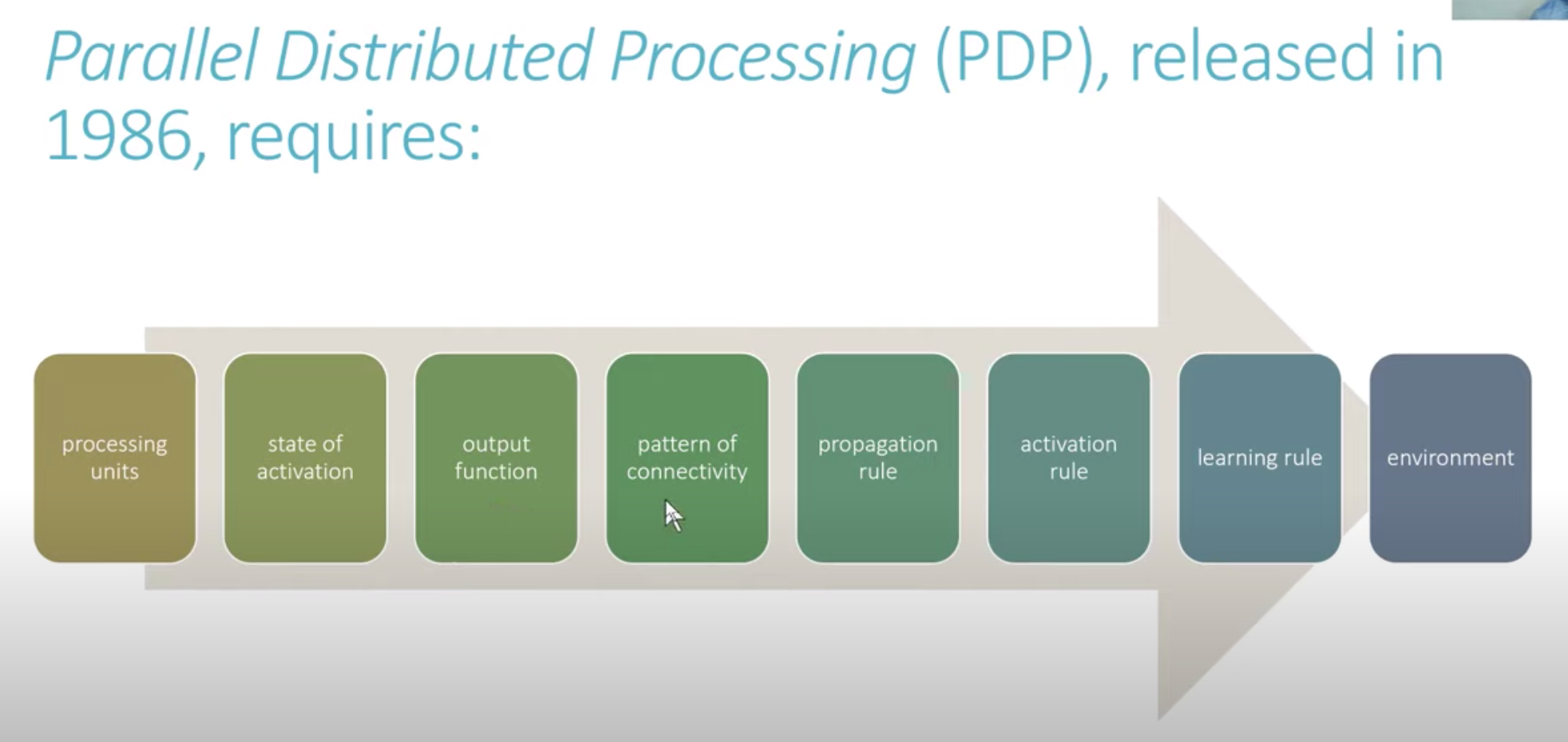 Parallel Distributed Processing (PDP), released in 1986, requires:

processing units

state of activation

output function

pattern of connectivity

propagation rule

activation rule

learning rule

environment